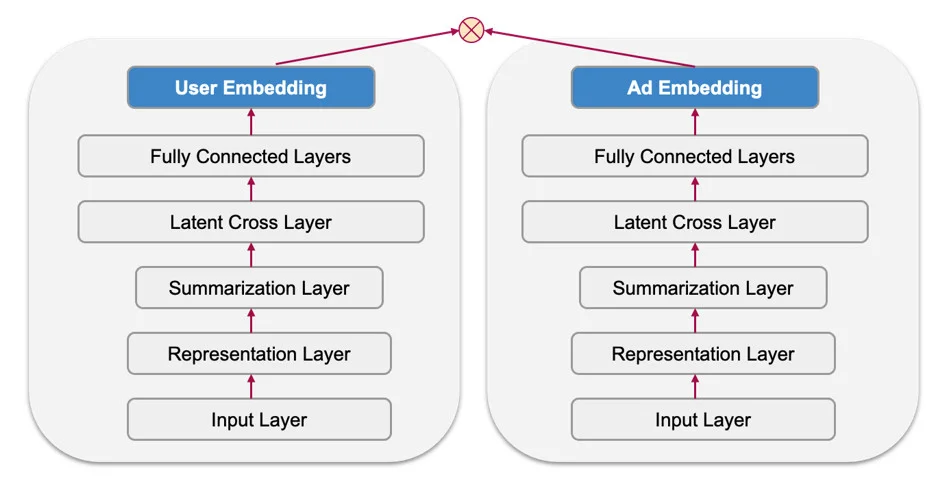 User Embedding

Fully Connected Layers

Latent Cross Layer

Summarization Layer

Representation Layer

Input Layer

Ad Embedding

Fully Connected Layers

Latent Cross Layer

Summarization Layer

Representation Layer

Input Layer